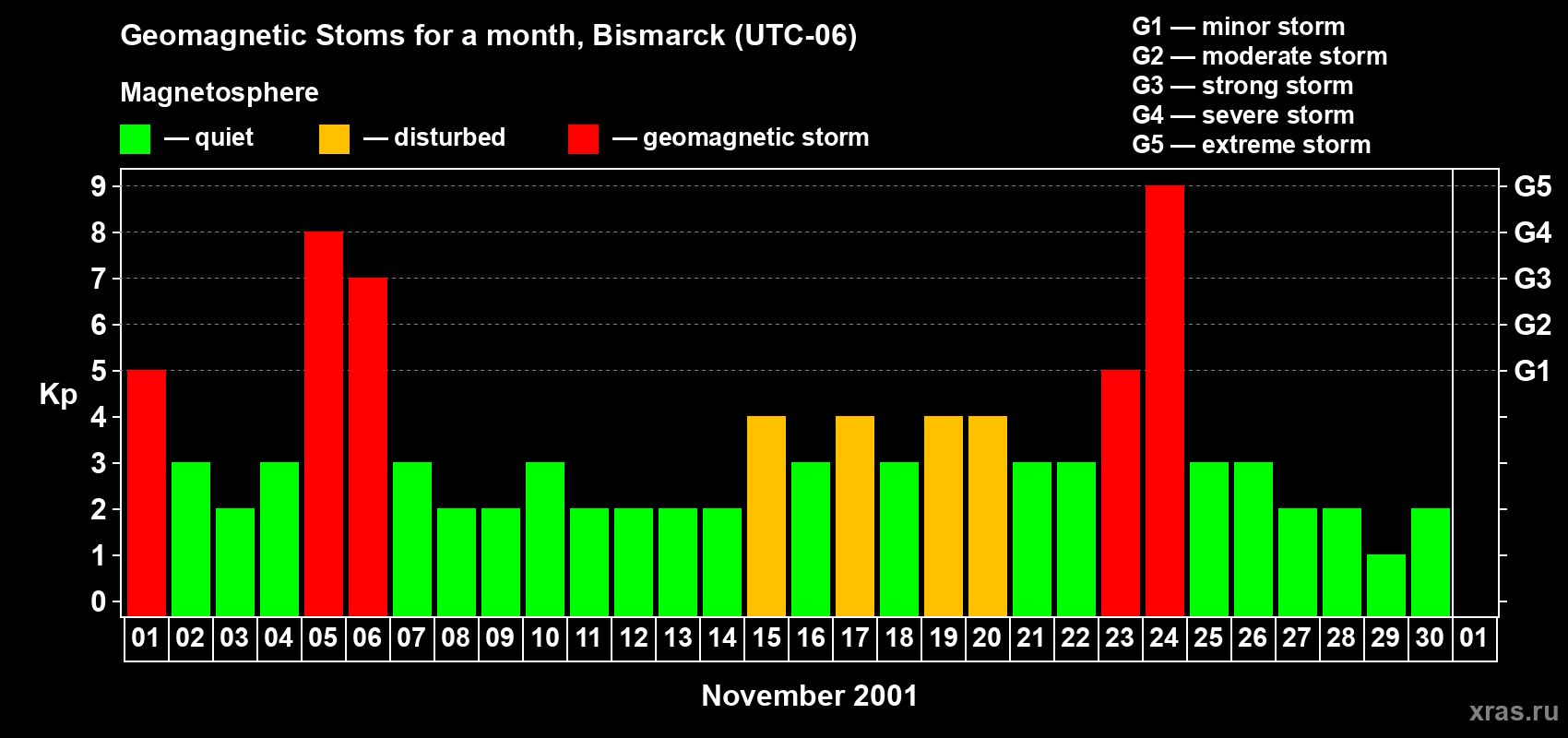 Geomagnetic Stoms for a month, Bismarck (UTC-06)

Magnetosphere

— quiet — disturbed — geomagnetic storm

G1 — minor storm
G2 — moderate storm
G3 — strong storm
G4 — severe storm
G5 — extreme storm

Kp

9
8
7
6
5
4
3
2
1
0

G5
G4
G3
G2
G1

01 02 03 04 05 06 07 08 09 10 11 12 13 14 15 16 17 18 19 20 21 22 23 24 25 26 27 28 29 30 01

November 2001

xras.ru